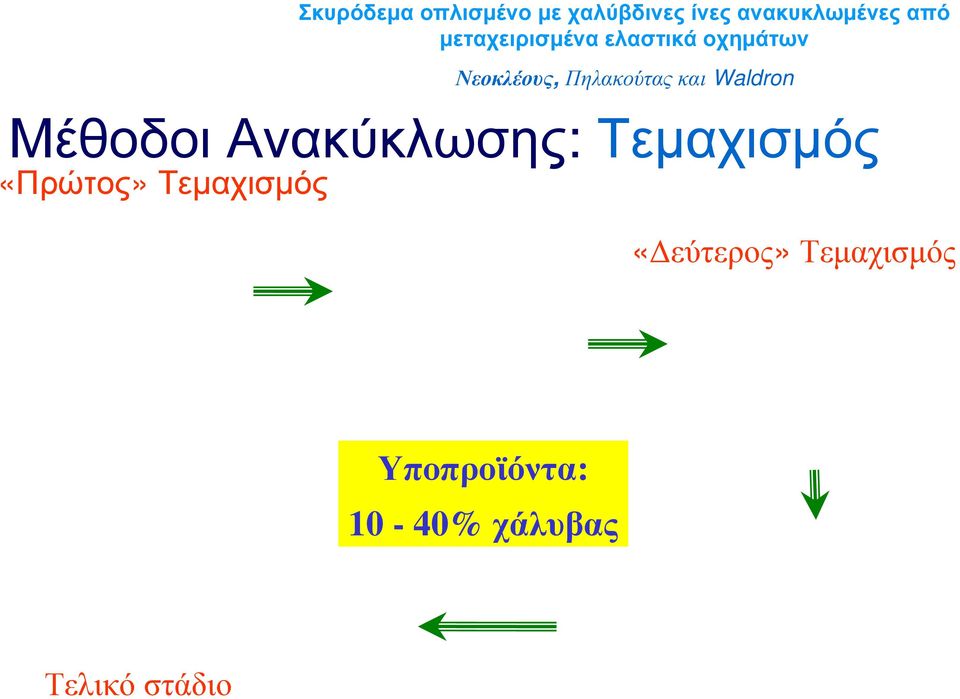 Σκυρόδεμα οπλισμένο με χαλύβδινες ίνες ανακυκλωμένες από μεταχειρισμένα ελαστικά οχημάτων

Νεοκλέους, Πηλακούτας και Waldron

Μέθοδοι Ανακύκλωσης: Τεμαχισμός

«Πρώτος» Τεμαχισμός

«Δεύτερος» Τεμαχισμός

Υποπροϊόντα:
10 - 40% χάλυβας

Τελικό στάδιο